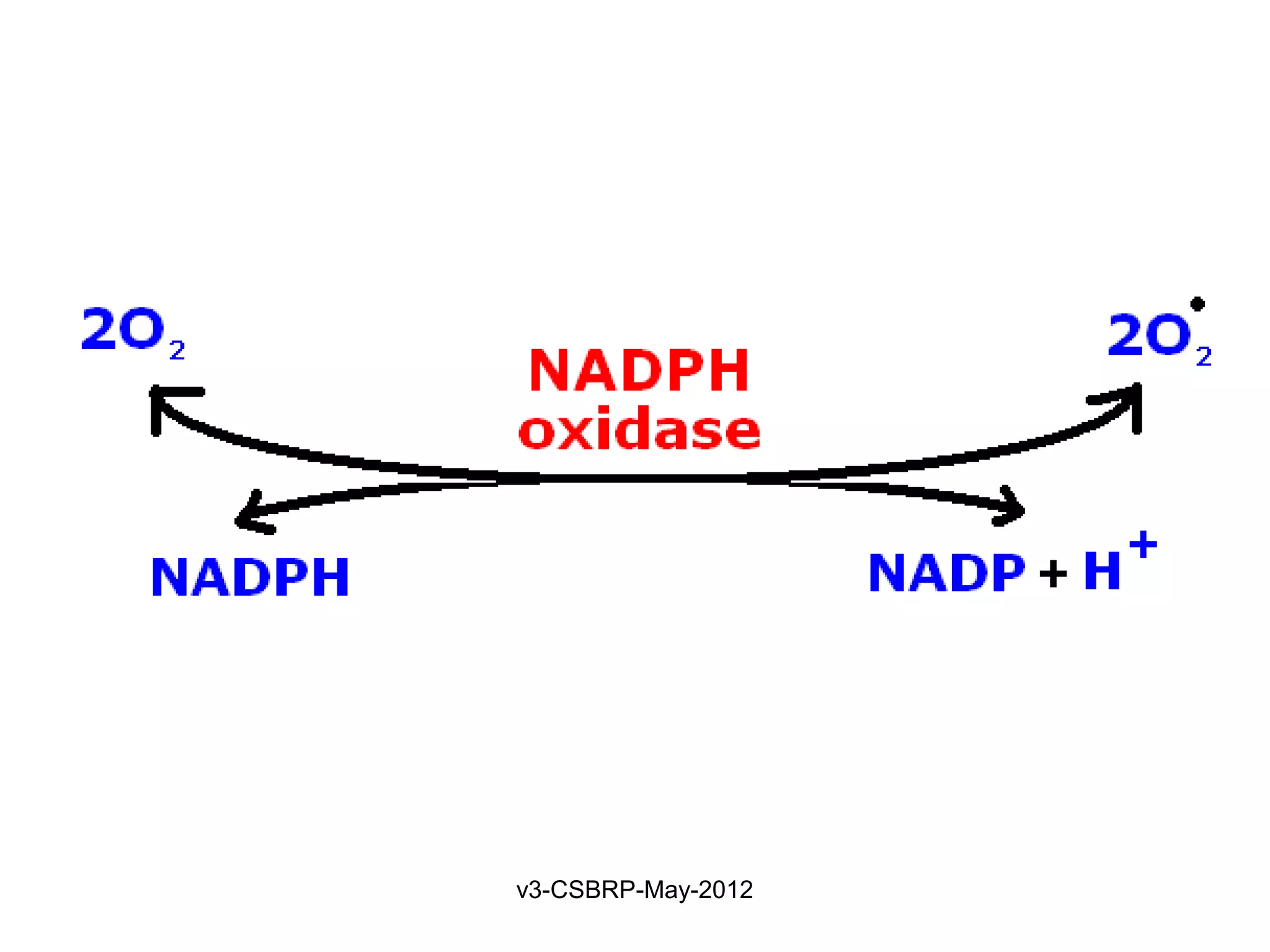 $2O_2$

NADPH oxidase

$2O_2^{\bullet}$

NADPH

NADP + $H^+$

v3-CSBRP-May-2012